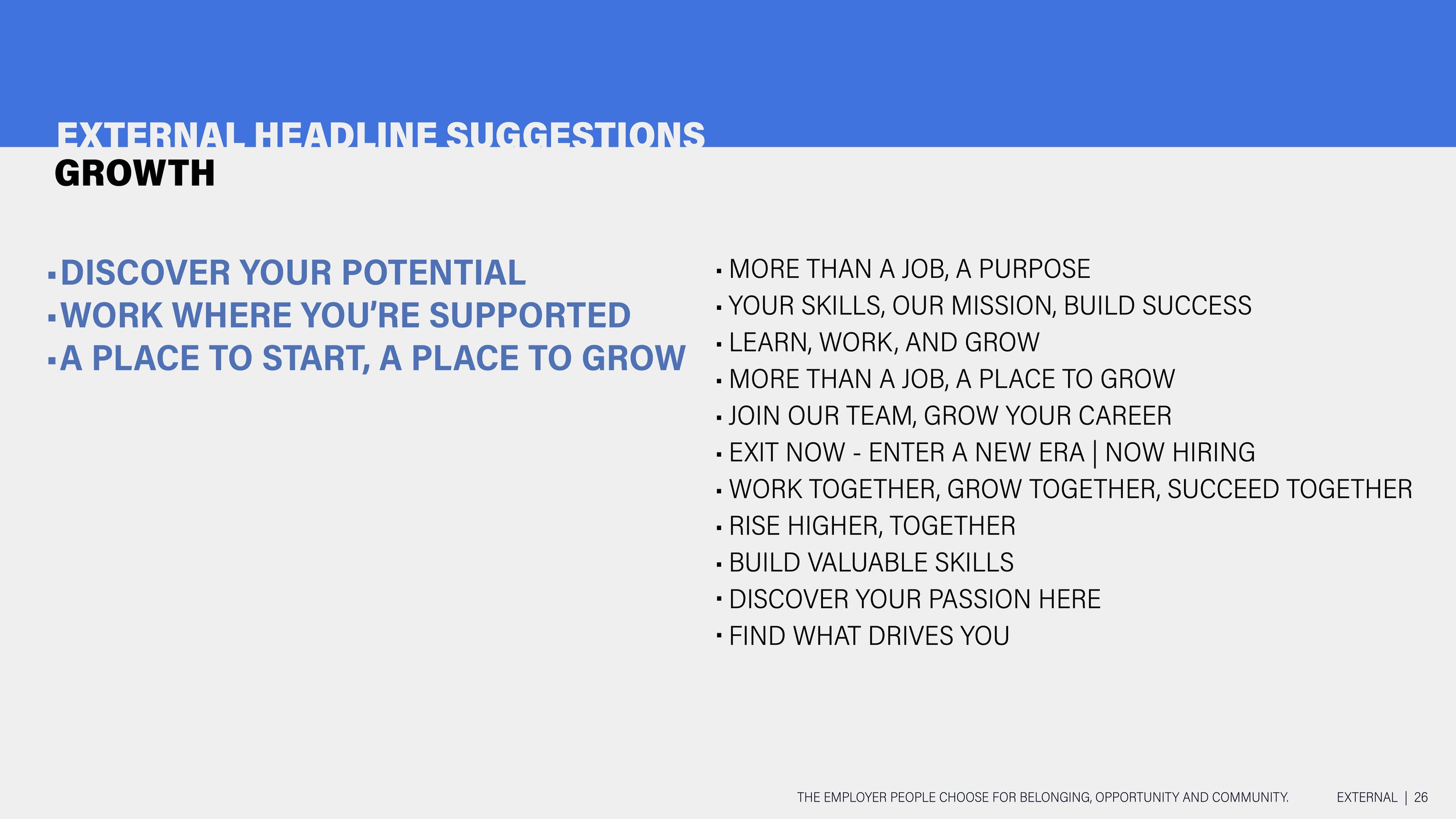 EXTERNAL HEADLINE SUGGESTIONS
GROWTH

▪ DISCOVER YOUR POTENTIAL
▪ WORK WHERE YOU'RE SUPPORTED
▪ A PLACE TO START, A PLACE TO GROW

▪ MORE THAN A JOB, A PURPOSE
▪ YOUR SKILLS, OUR MISSION, BUILD SUCCESS
▪ LEARN, WORK, AND GROW
▪ MORE THAN A JOB, A PLACE TO GROW
▪ JOIN OUR TEAM, GROW YOUR CAREER
▪ EXIT NOW - ENTER A NEW ERA | NOW HIRING
▪ WORK TOGETHER, GROW TOGETHER, SUCCEED TOGETHER
▪ RISE HIGHER, TOGETHER
▪ BUILD VALUABLE SKILLS
▪ DISCOVER YOUR PASSION HERE
▪ FIND WHAT DRIVES YOU

THE EMPLOYER PEOPLE CHOOSE FOR BELONGING, OPPORTUNITY AND COMMUNITY.

EXTERNAL | 26